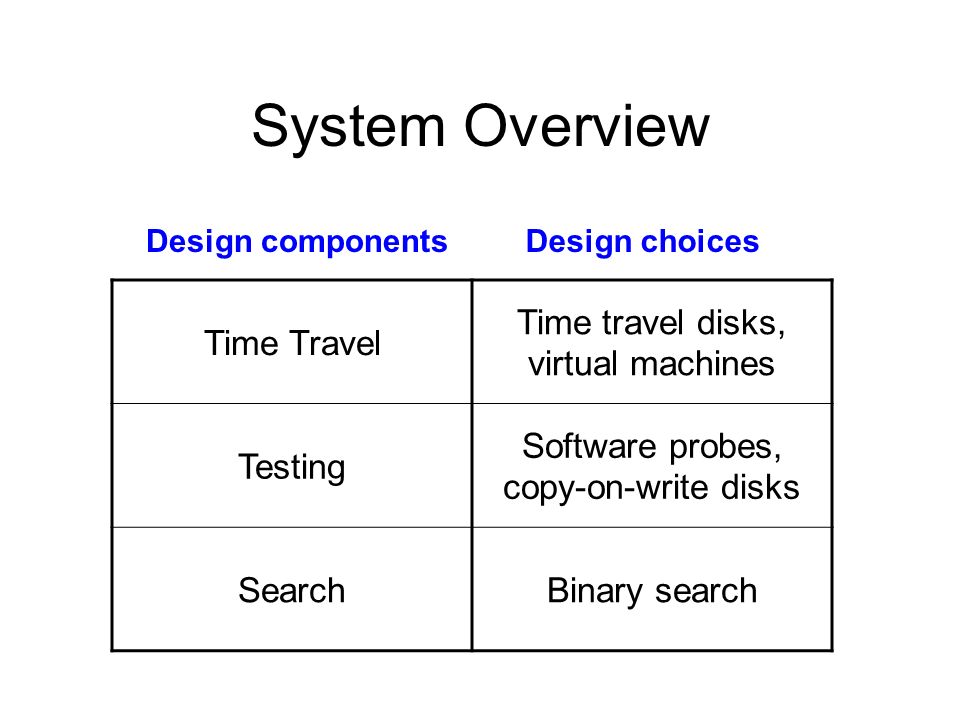 System Overview

| Design components | Design choices |
|---|---|
| Time Travel | Time travel disks, virtual machines |
| Testing | Software probes, copy-on-write disks |
| Search | Binary search |